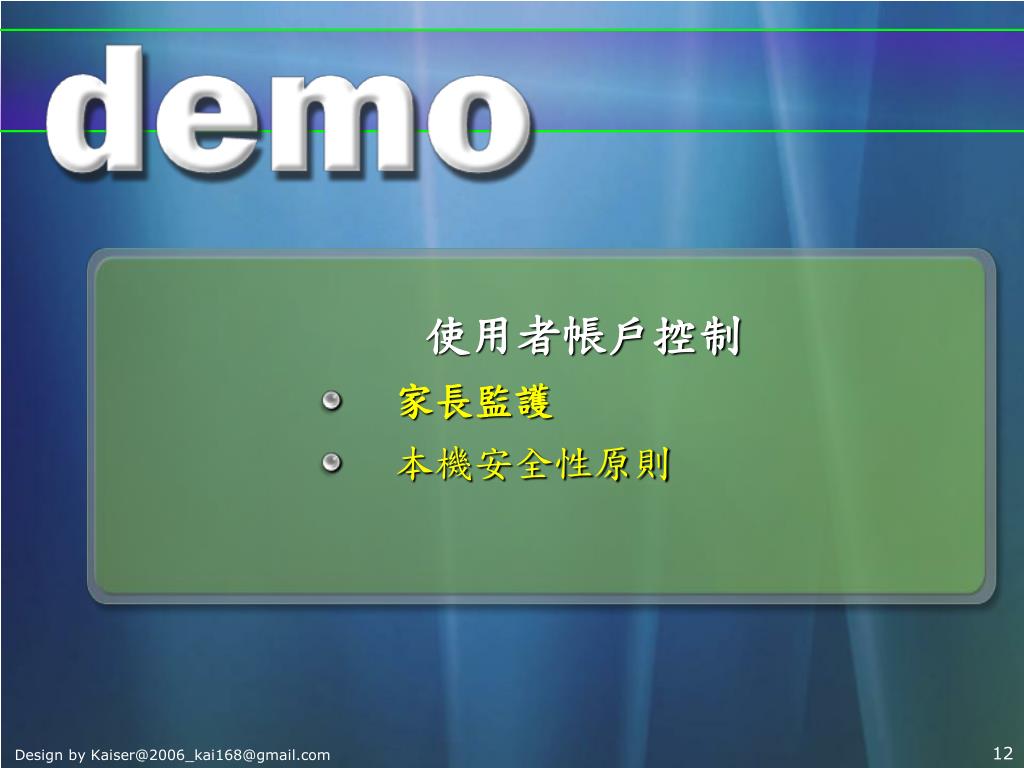 demo

使用者帳戶控制

家長監護

本機安全性原則

Design by Kaiser@2006_kai168@gmail.com

12